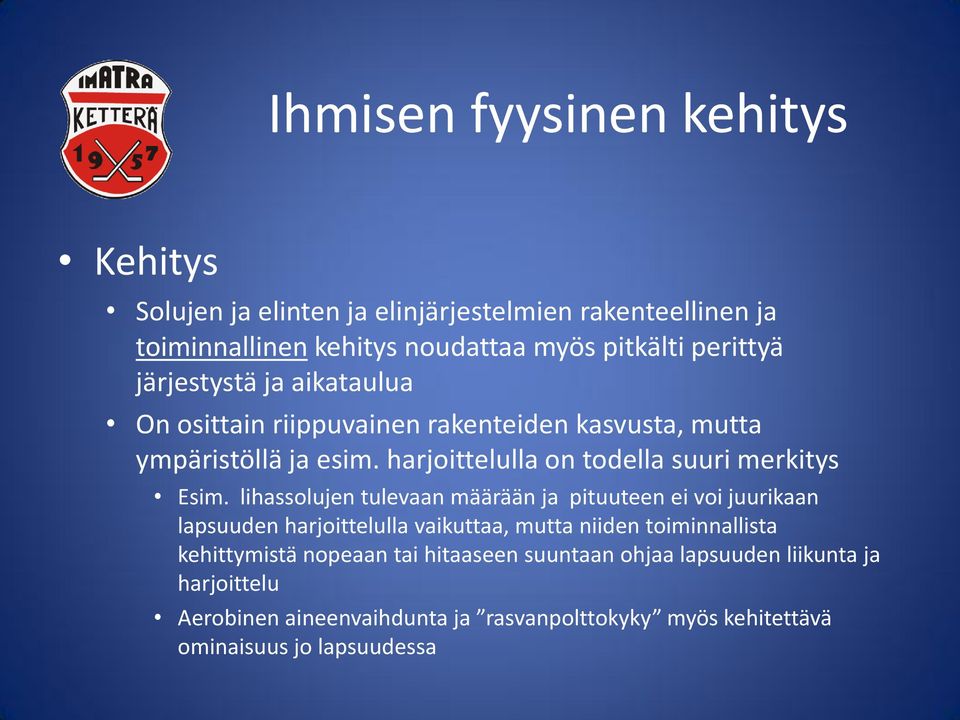 IMATRA KETTERÄ 1957

Ihmisen fyysinen kehitys

• Kehitys
• Solujen ja elinten ja elinjärjestelmien rakenteellinen ja toiminnallinen kehitys noudattaa myös pitkälti perittyä järjestystä ja aikataulua
• On osittain riippuvainen rakenteiden kasvusta, mutta ympäristöllä ja esim. harjoittelulla on todella suuri merkitys
• Esim. lihassolujen tulevaan määrään ja pituuteen ei voi juurikaan lapsuuden harjoittelulla vaikuttaa, mutta niiden toiminnallista kehittymistä nopeaan tai hitaaseen suuntaan ohjaa lapsuuden liikunta ja harjoittelu
• Aerobinen aineenvaihdunta ja ”rasvanpolttokyky” myös kehitettävä ominaisuus jo lapsuudessa